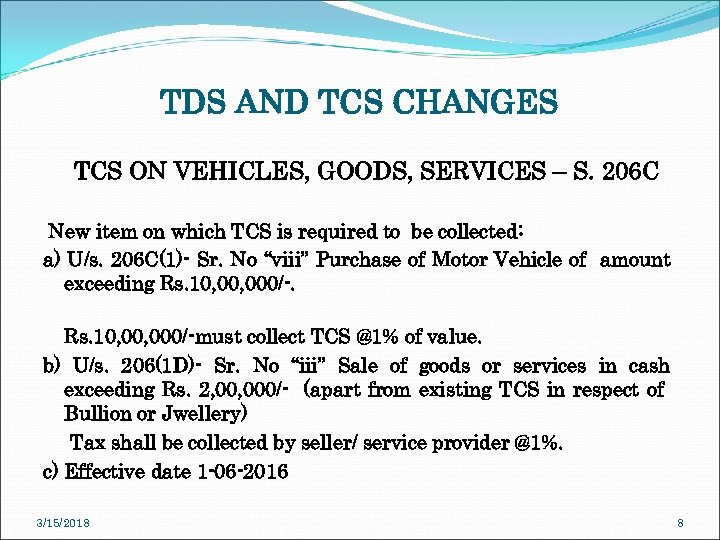 TDS AND TCS CHANGES

TCS ON VEHICLES, GOODS, SERVICES – S. 206C

New item on which TCS is required to be collected:

a) U/s. 206C(1)- Sr. No "viii" Purchase of Motor Vehicle of amount exceeding Rs.10,00,000/-.

Rs.10,00,000/-must collect TCS @1% of value.

b) U/s. 206(1D)- Sr. No "iii" Sale of goods or services in cash exceeding Rs. 2,00,000/- (apart from existing TCS in respect of Bullion or Jwellery)

Tax shall be collected by seller/ service provider @1%.

c) Effective date 1-06-2016

3/15/2018

8